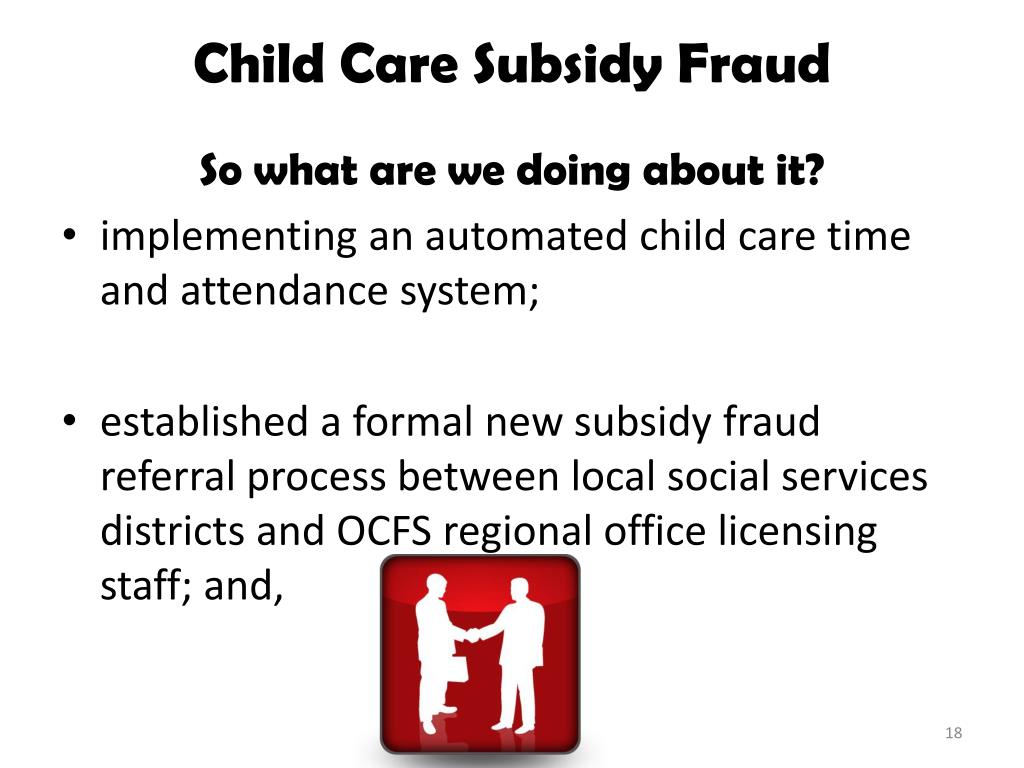 Child Care Subsidy Fraud

So what are we doing about it?

• implementing an automated child care time and attendance system;

• established a formal new subsidy fraud referral process between local social services districts and OCFS regional office licensing staff; and,

18